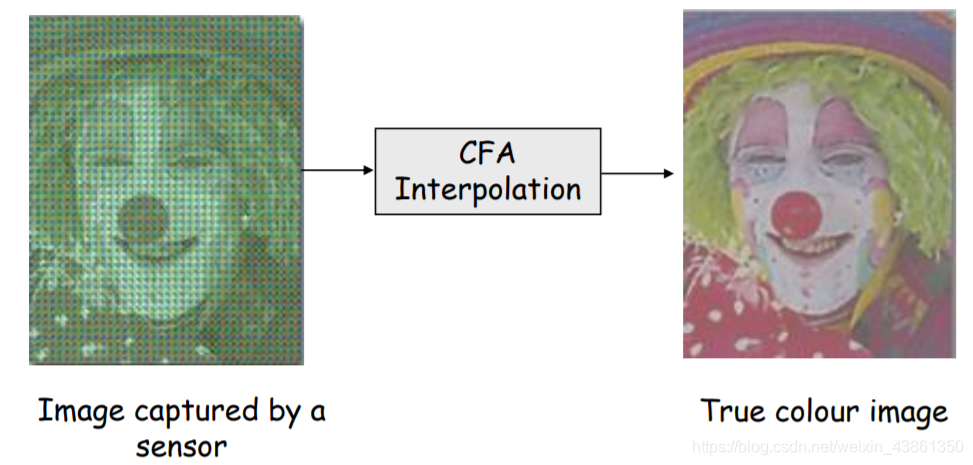 CFA Interpolation

Image captured by a sensor

True colour image

https://blog.csdn.net/weixin_43861350